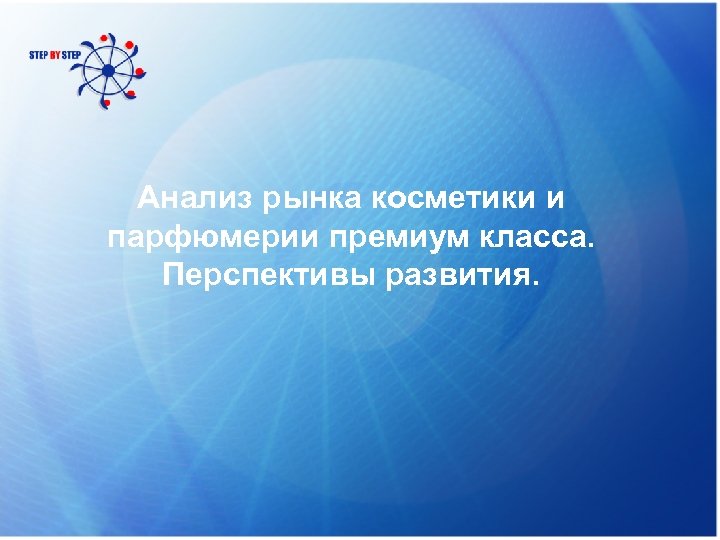 STEP BY STEP

Анализ рынка косметики и парфюмерии премиум класса. Перспективы развития.